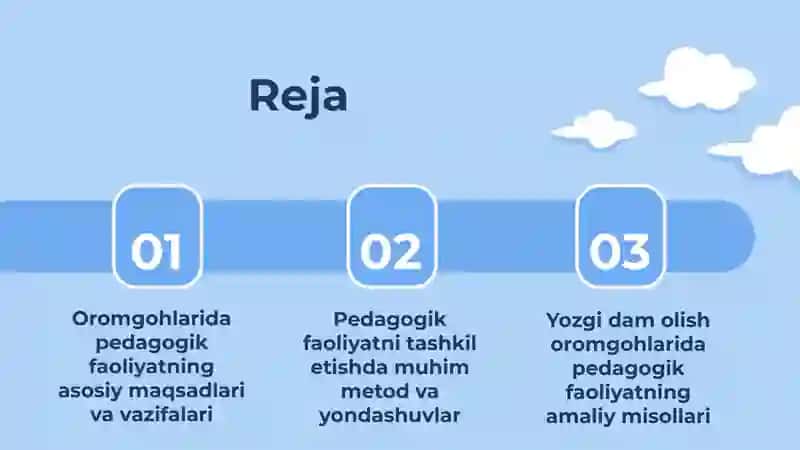 Reja

01

Oromgohlarida pedagogik faoliyatning asosiy maqsadlari va vazifalari

02

Pedagogik faoliyatni tashkil etishda muhim metod va yondashuvlar

03

Yozgi dam olish oromgohlarida pedagogik faoliyatning amaliy misollari